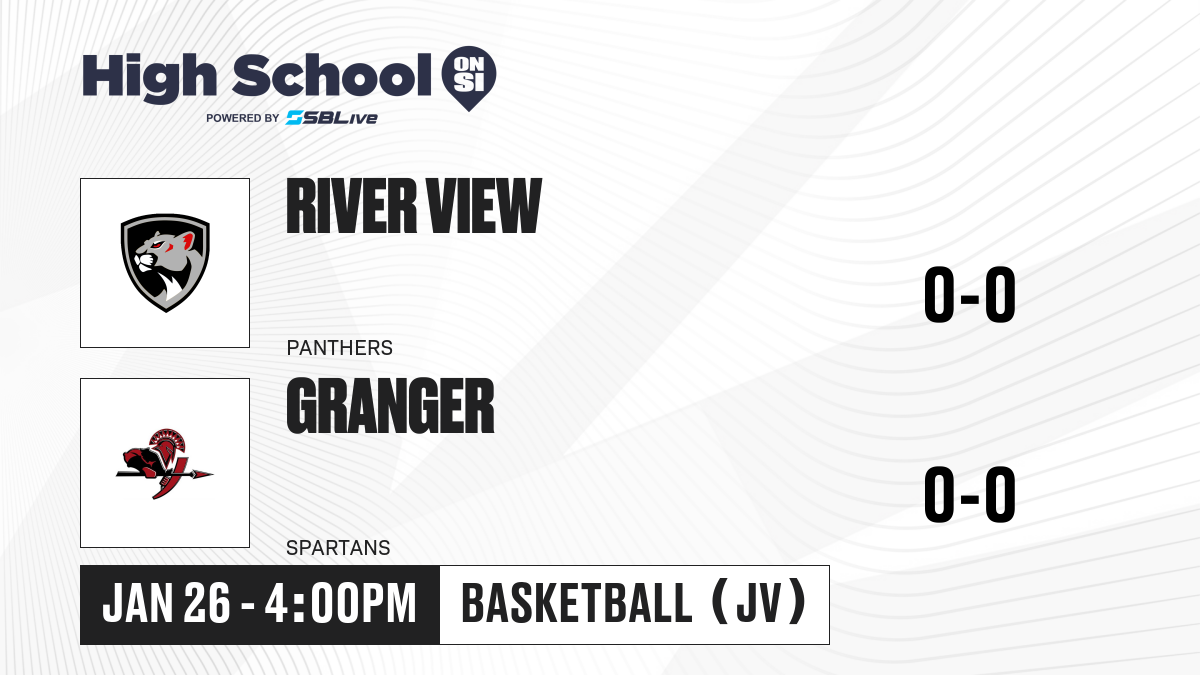 High School ON SI
POWERED BY SBLive

RIVER VIEW
PANTHERS
0-0

GRANGER
SPARTANS
0-0

JAN 26 - 4:00PM
BASKETBALL (JV)